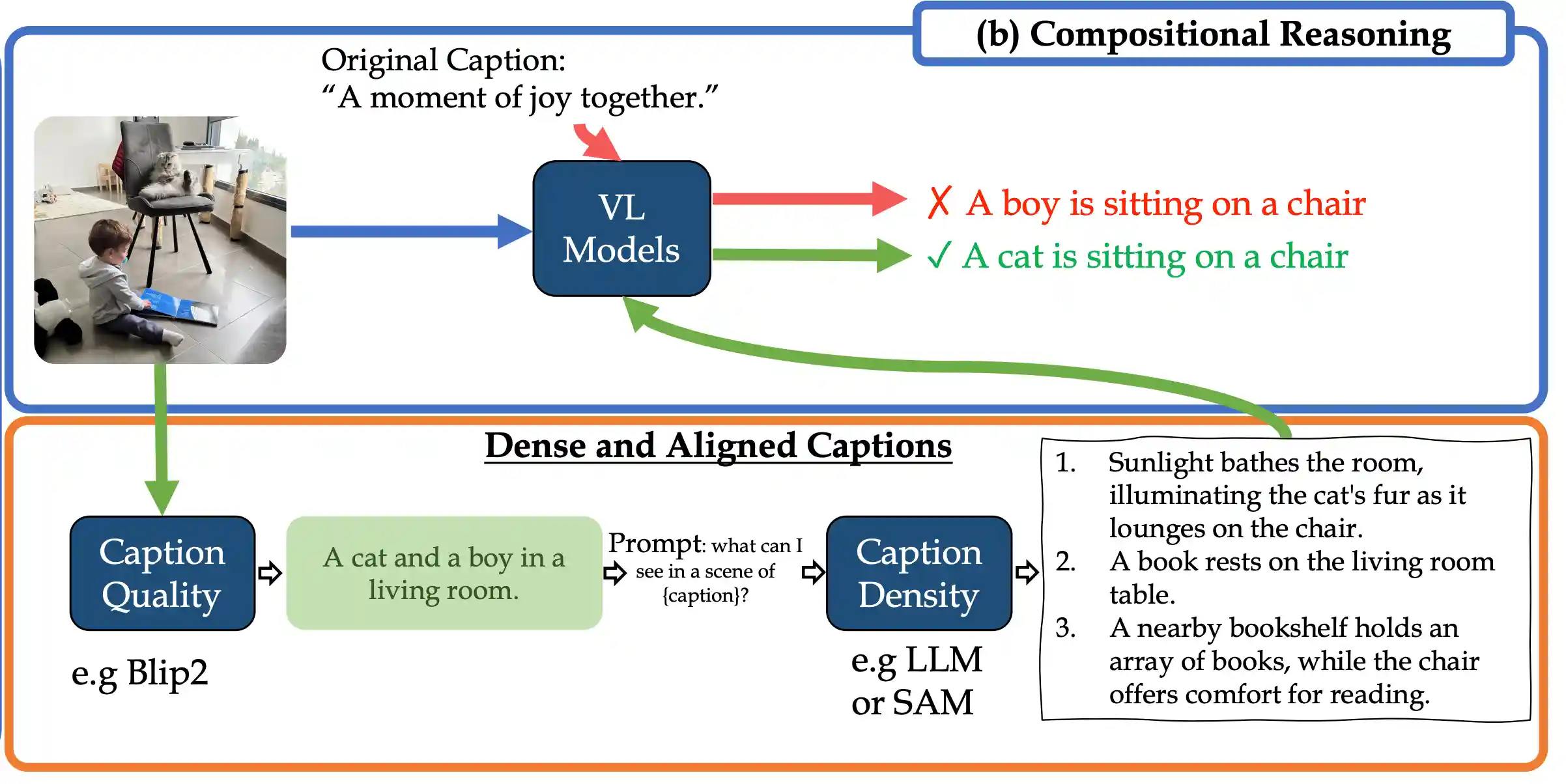 (b) Compositional Reasoning

Original Caption:
“A moment of joy together.”

VL Models

✗ A boy is sitting on a chair
✓ A cat is sitting on a chair

Dense and Aligned Captions

Caption Quality

e.g Blip2

A cat and a boy in a living room.

Prompt: what can I see in a scene of {caption}?

Caption Density

e.g LLM or SAM

1. Sunlight bathes the room, illuminating the cat's fur as it lounges on the chair.
2. A book rests on the living room table.
3. A nearby bookshelf holds an array of books, while the chair offers comfort for reading.